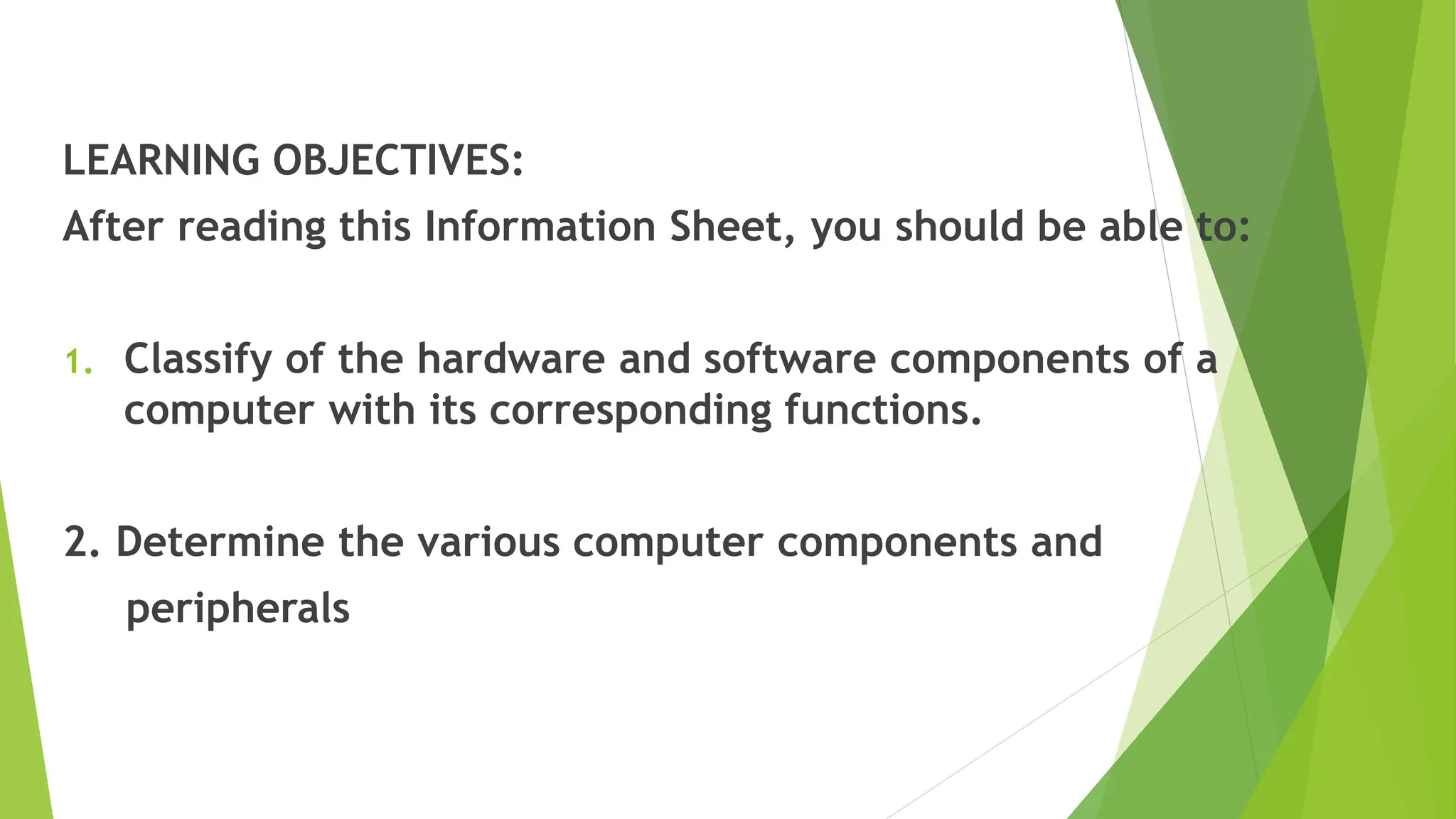 LEARNING OBJECTIVES:
After reading this Information Sheet, you should be able to:

1. Classify of the hardware and software components of a computer with its corresponding functions.

2. Determine the various computer components and peripherals